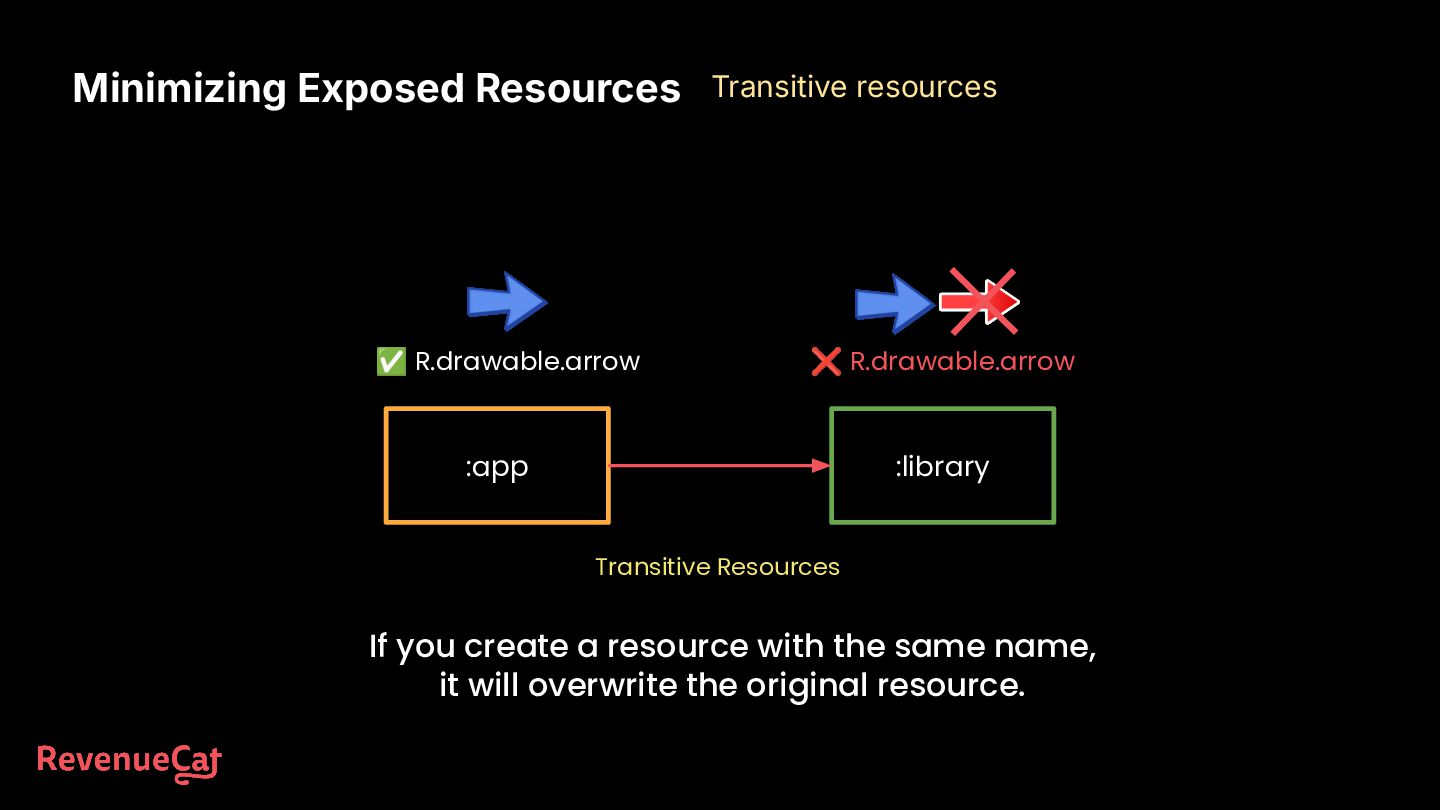 Minimizing Exposed Resources Transitive resources

✅ R.drawable.arrow

❌ R.drawable.arrow

:app

:library

Transitive Resources

If you create a resource with the same name, it will overwrite the original resource.

RevenueCat